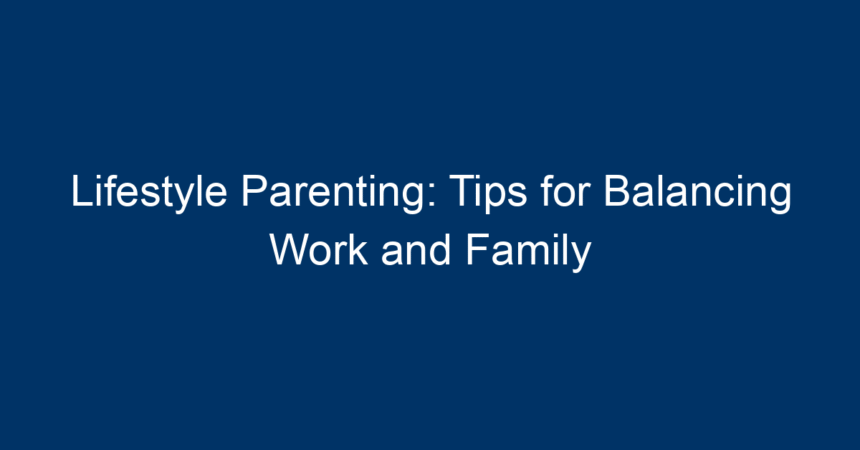 Lifestyle Parenting: Tips for Balancing Work and Family